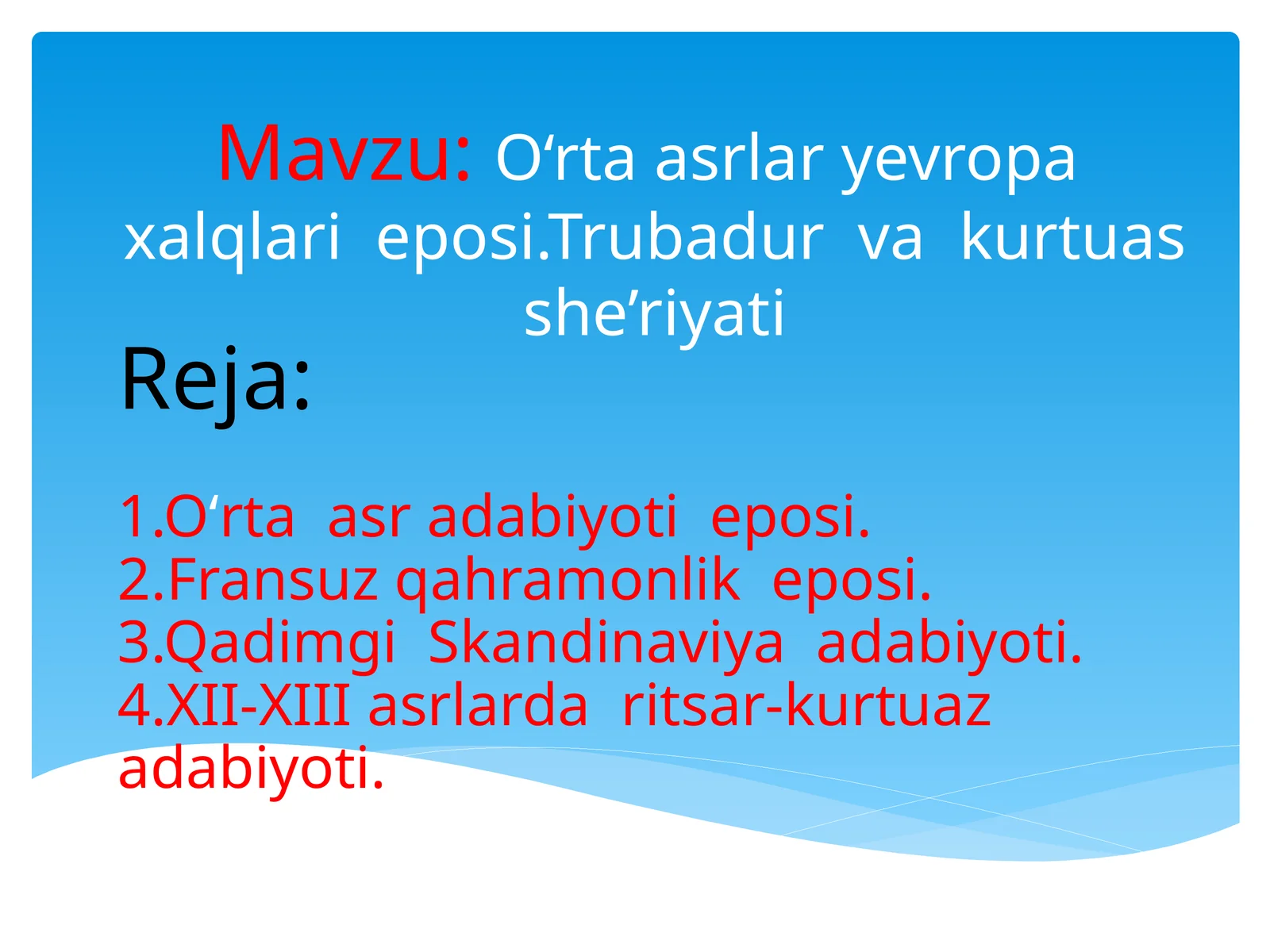 Mavzu: O‘rta asrlar yevropa xalqlari eposi.Trubadur va kurtuas she’riyati

Reja:

1.O‘rta asr adabiyoti eposi.
2.Fransuz qahramonlik eposi.
3.Qadimgi Skandinaviya adabiyoti.
4.XII-XIII asrlarda ritsar-kurtuaz adabiyoti.